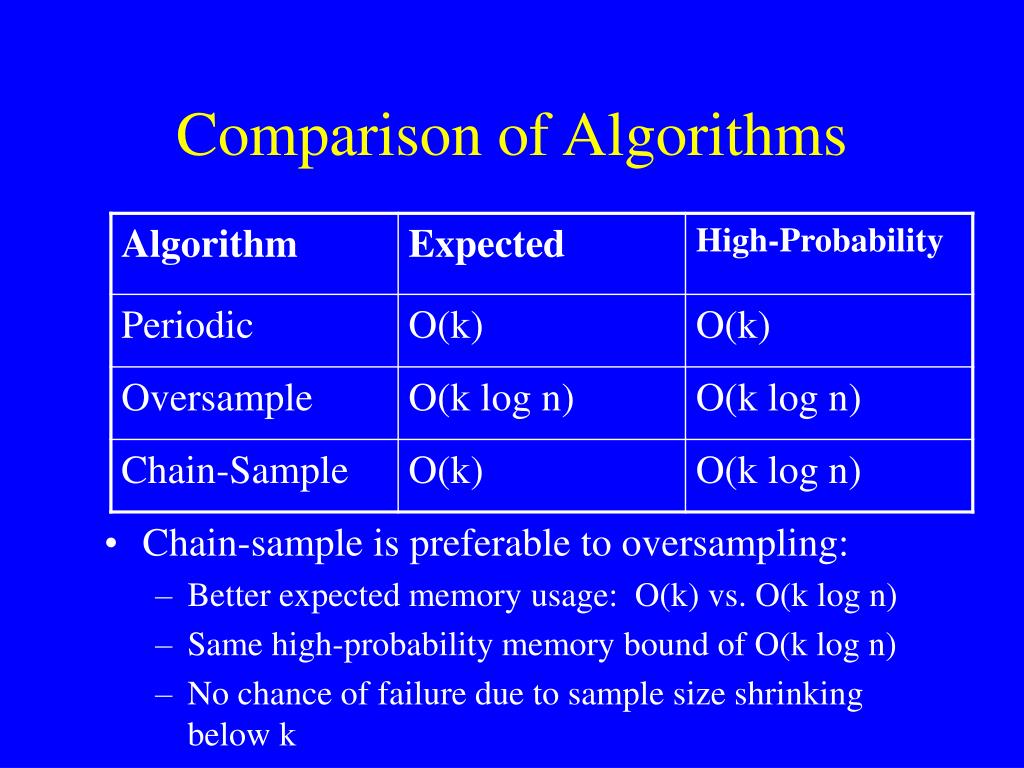 Comparison of Algorithms

| Algorithm | Expected | High-Probability |
|---|---|---|
| Periodic | O(k) | O(k) |
| Oversample | O(k log n) | O(k log n) |
| Chain-Sample | O(k) | O(k log n) |

• Chain-sample is preferable to oversampling:
– Better expected memory usage: O(k) vs. O(k log n)
– Same high-probability memory bound of O(k log n)
– No chance of failure due to sample size shrinking below k